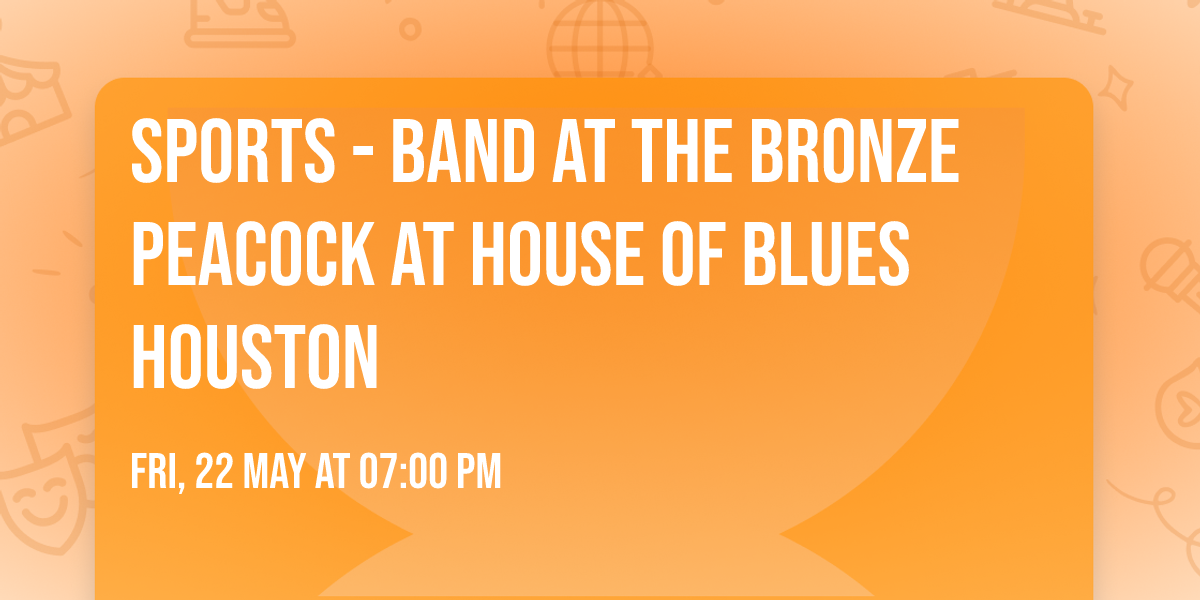 SPORTS - BAND AT THE BRONZE PEACOCK AT HOUSE OF BLUES HOUSTON

FRI, 22 MAY AT 07:00 PM